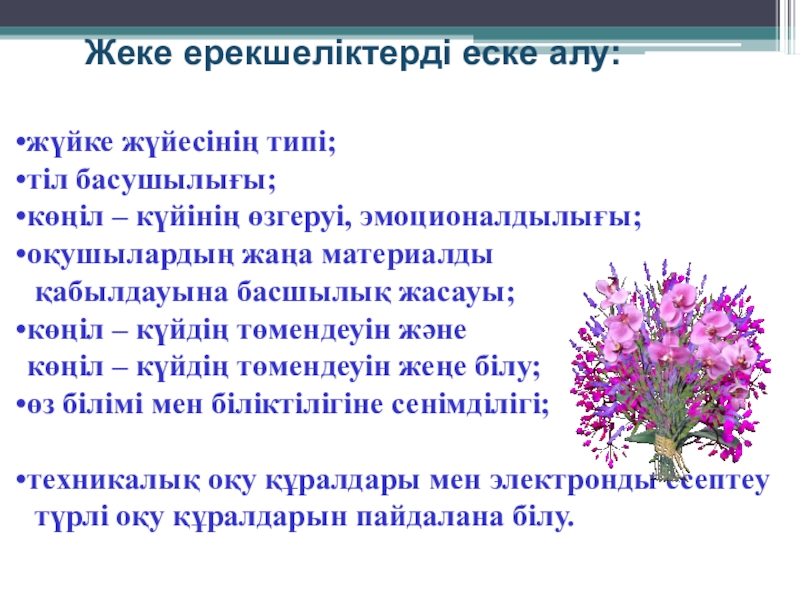 Жеке ерекшеліктерді еске алу:

•жүйке жүйесінің типі;
•тіл басушылығы;
•көңіл – күйінің өзгеруі, эмоционалдылығы;
•оқушылардың жаңа материалды қабылдауына басшылық жасауы;
•көңіл – күйдің төмендеуін және көңіл – күйдің төмендеуін жеңе білу;
•өз білімі мен біліктілігіне сенімділігі;

•техникалық оқу құралдары мен электронды есептеу түрлі оқу құралдарын пайдалана білу.